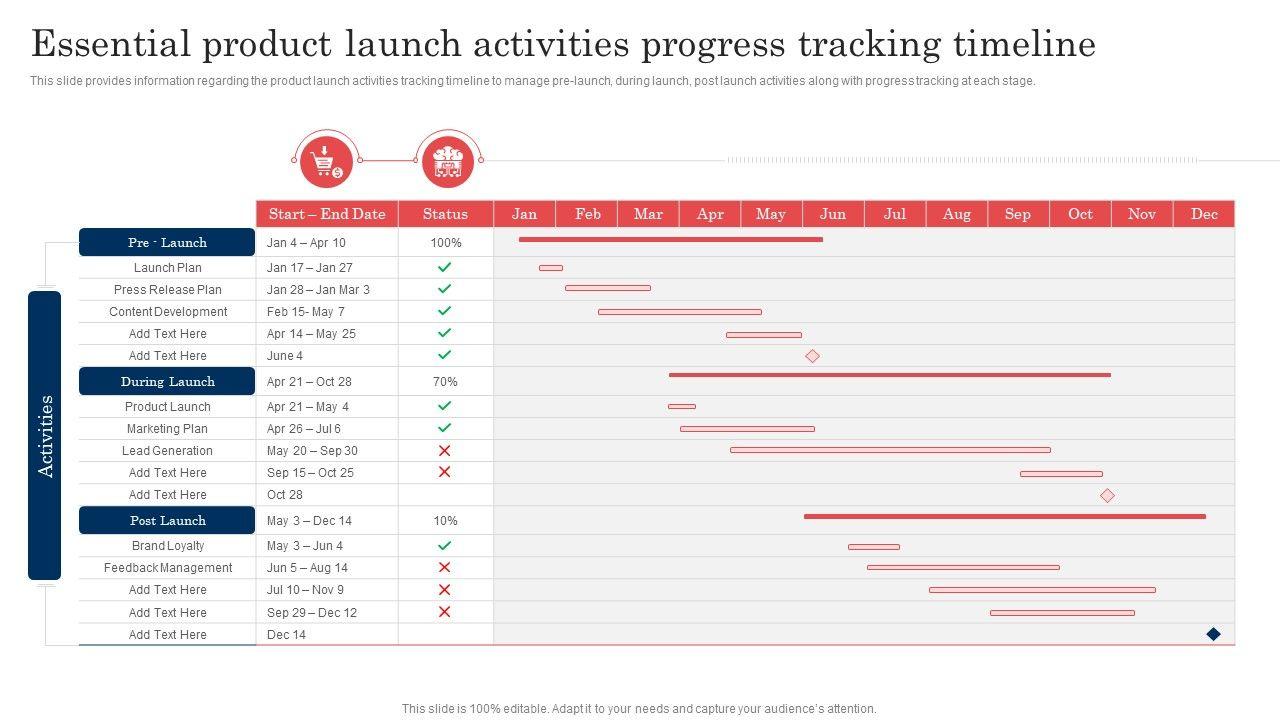 Essential product launch activities progress tracking timeline

This slide provides information regarding the product launch activities tracking timeline to manage pre-launch, during launch, post launch activities along with progress tracking at each stage.

Activities

| | Start – End Date | Status | Jan | Feb | Mar | Apr | May | Jun | Jul | Aug | Sep | Oct | Nov | Dec |
|---|---|---|---|---|---|---|---|---|---|---|---|---|---|---|
| Pre - Launch | Jan 4 – Apr 10 | 100% | | | | | | | | | | | | |
| Launch Plan | Jan 17 – Jan 27 | ✓ | | | | | | | | | | | | |
| Press Release Plan | Jan 28 – Jan Mar 3 | ✓ | | | | | | | | | | | | |
| Content Development | Feb 15- May 7 | ✓ | | | | | | | | | | | | |
| Add Text Here | Apr 14 – May 25 | ✓ | | | | | | | | | | | | |
| Add Text Here | June 4 | ✓ | | | | | | | | | | | | |
| During Launch | Apr 21 – Oct 28 | 70% | | | | | | | | | | | | |
| Product Launch | Apr 21 – May 4 | ✓ | | | | | | | | | | | | |
| Marketing Plan | Apr 26 – Jul 6 | ✓ | | | | | | | | | | | | |
| Lead Generation | May 20 – Sep 30 | ✗ | | | | | | | | | | | | |
| Add Text Here | Sep 15 – Oct 25 | ✗ | | | | | | | | | | | | |
| Add Text Here | Oct 28 | | | | | | | | | | | | | |
| Post Launch | May 3 – Dec 14 | 10% | | | | | | | | | | | | |
| Brand Loyalty | May 3 – Jun 4 | ✓ | | | | | | | | | | | | |
| Feedback Management | Jun 5 – Aug 14 | ✗ | | | | | | | | | | | | |
| Add Text Here | Jul 10 – Nov 9 | ✗ | | | | | | | | | | | | |
| Add Text Here | Sep 29 – Dec 12 | ✗ | | | | | | | | | | | | |
| Add Text Here | Dec 14 | | | | | | | | | | | | | |

This slide is 100% editable. Adapt it to your needs and capture your audience's attention.